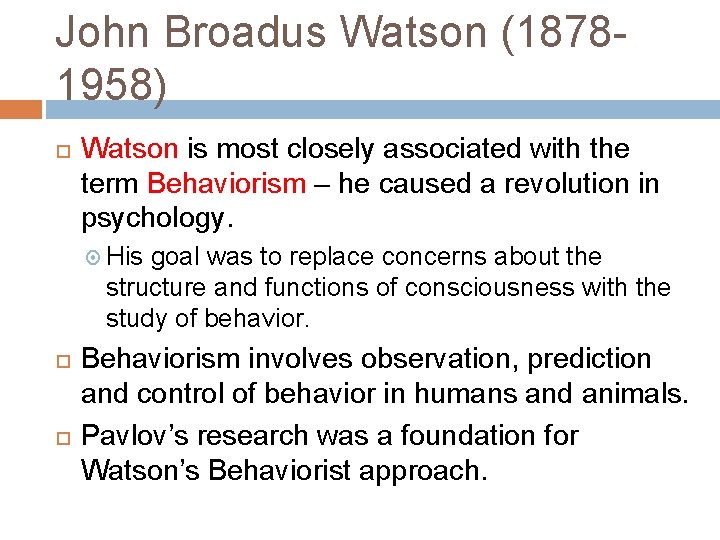 John Broadus Watson (1878-1958)

Watson is most closely associated with the term Behaviorism – he caused a revolution in psychology.

His goal was to replace concerns about the structure and functions of consciousness with the study of behavior.

Behaviorism involves observation, prediction and control of behavior in humans and animals.

Pavlov's research was a foundation for Watson's Behaviorist approach.